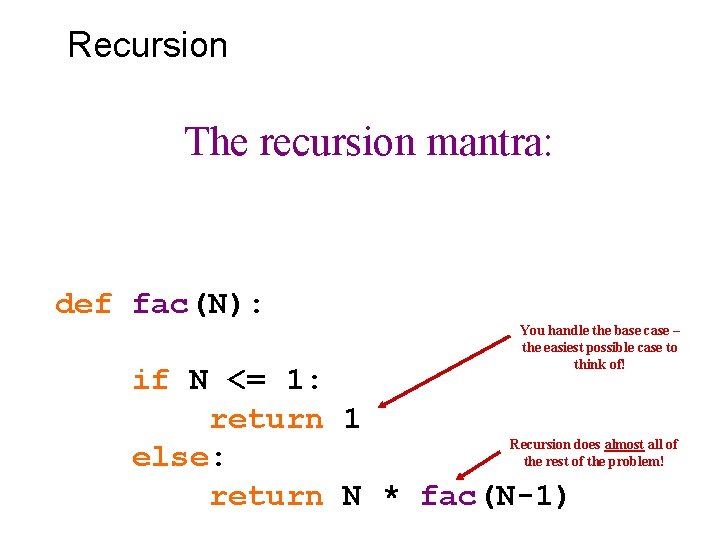 Recursion

The recursion mantra:

def fac(N):

    if N <= 1:
        return 1
    else:
        return N * fac(N-1)

You handle the base case – the easiest possible case to think of!

Recursion does almost all of the rest of the problem!